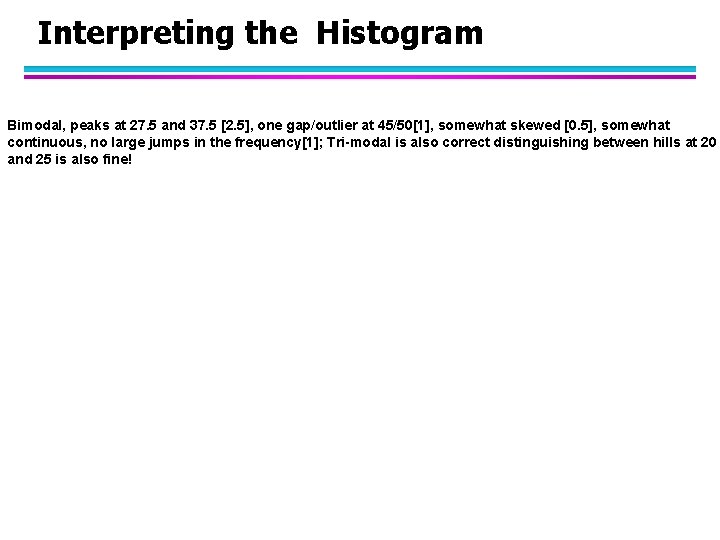 Interpreting the Histogram

Bimodal, peaks at 27.5 and 37.5 [2.5], one gap/outlier at 45/50[1], somewhat skewed [0.5], somewhat continuous, no large jumps in the frequency[1]; Tri-modal is also correct distinguishing between hills at 20 and 25 is also fine!